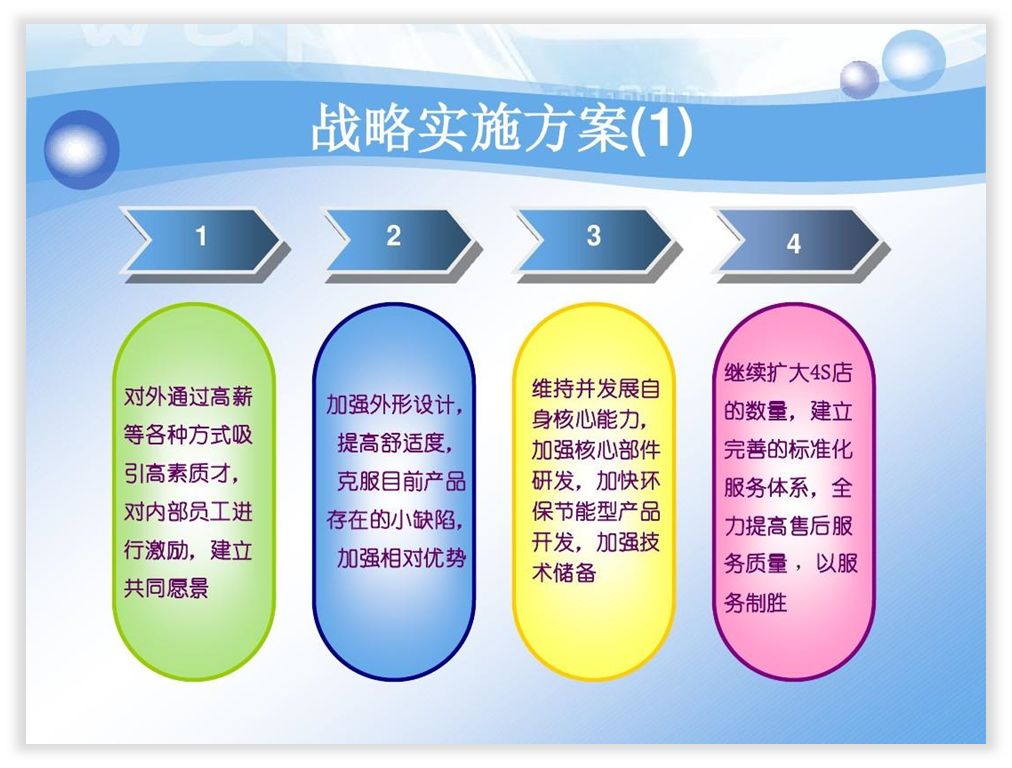 战略实施方案(1)

1

2

3

4

对外通过高薪等各种方式吸引高素质才，对内部员工进行激励，建立共同愿景

加强外形设计，提高舒适度，克服目前产品存在的小缺陷，加强相对优势

维持并发展自身核心能力，加强核心部件研发，加快环保节能型产品开发，加强技术储备

继续扩大4S店的数量，建立完善的标准化服务体系，全力提高售后服务质量，以服务制胜